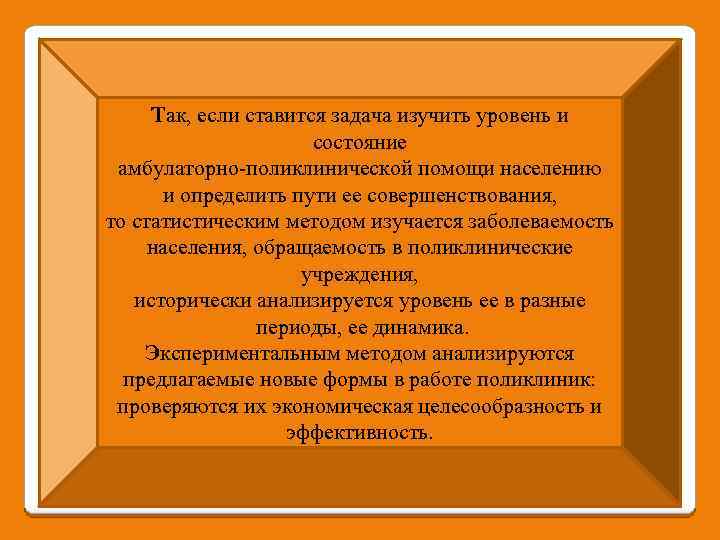 Так, если ставится задача изучить уровень и состояние
амбулаторно-поликлинической помощи населению и определить пути ее совершенствования,
то статистическим методом изучается заболеваемость населения, обращаемость в поликлинические учреждения,
исторически анализируется уровень ее в разные периоды, ее динамика.
Экспериментальным методом анализируются предлагаемые новые формы в работе поликлиник: проверяются их экономическая целесообразность и эффективность.